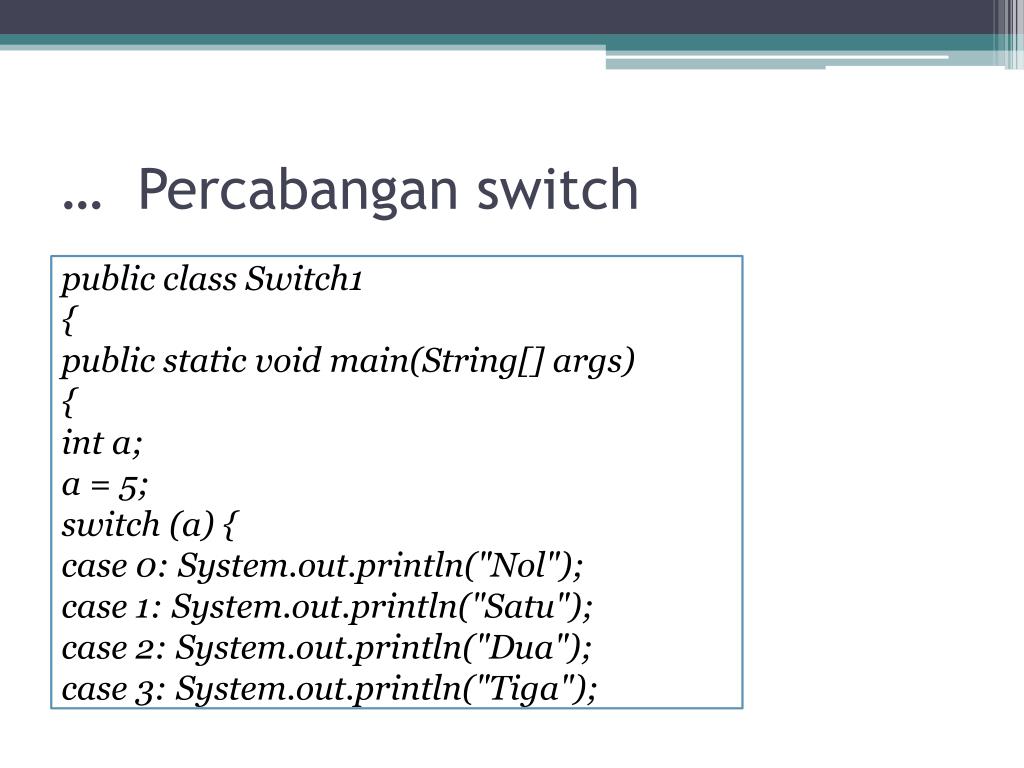 … Percabangan switch

public class Switch1
{
public static void main(String[] args)
{
int a;
a = 5;
switch (a) {
case 0: System.out.println("Nol");
case 1: System.out.println("Satu");
case 2: System.out.println("Dua");
case 3: System.out.println("Tiga");